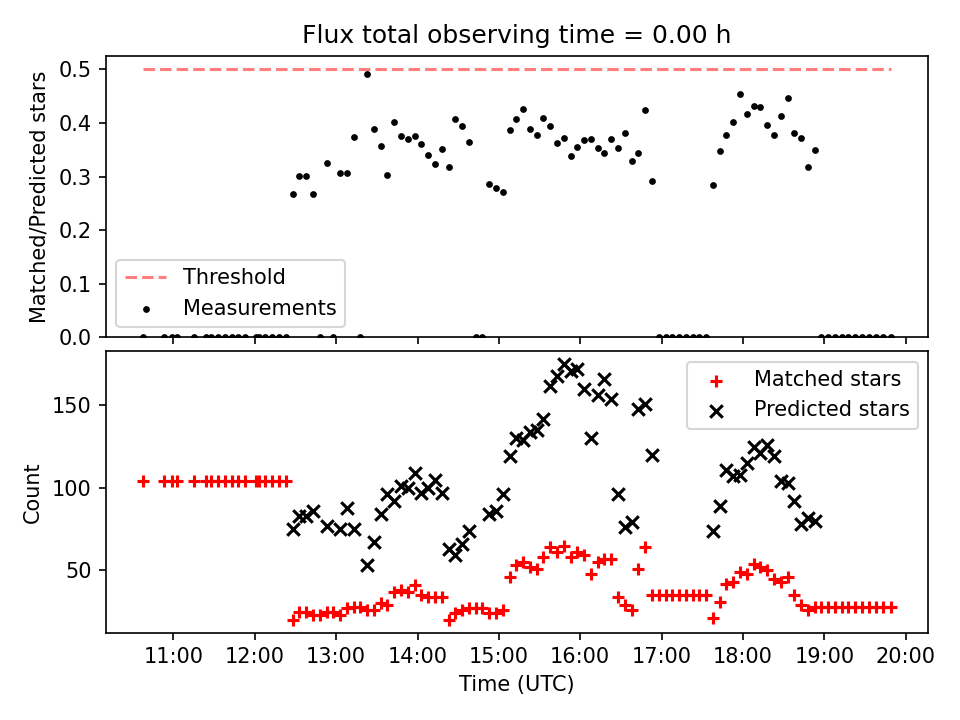 Flux total observing time = 0.00 h

Matched/Predicted stars

0.5
0.4
0.3
0.2
0.1
0.0

Threshold
Measurements

Count

150
100
50

Matched stars
Predicted stars

11:00
12:00
13:00
14:00
15:00
16:00
17:00
18:00
19:00
20:00

Time (UTC)